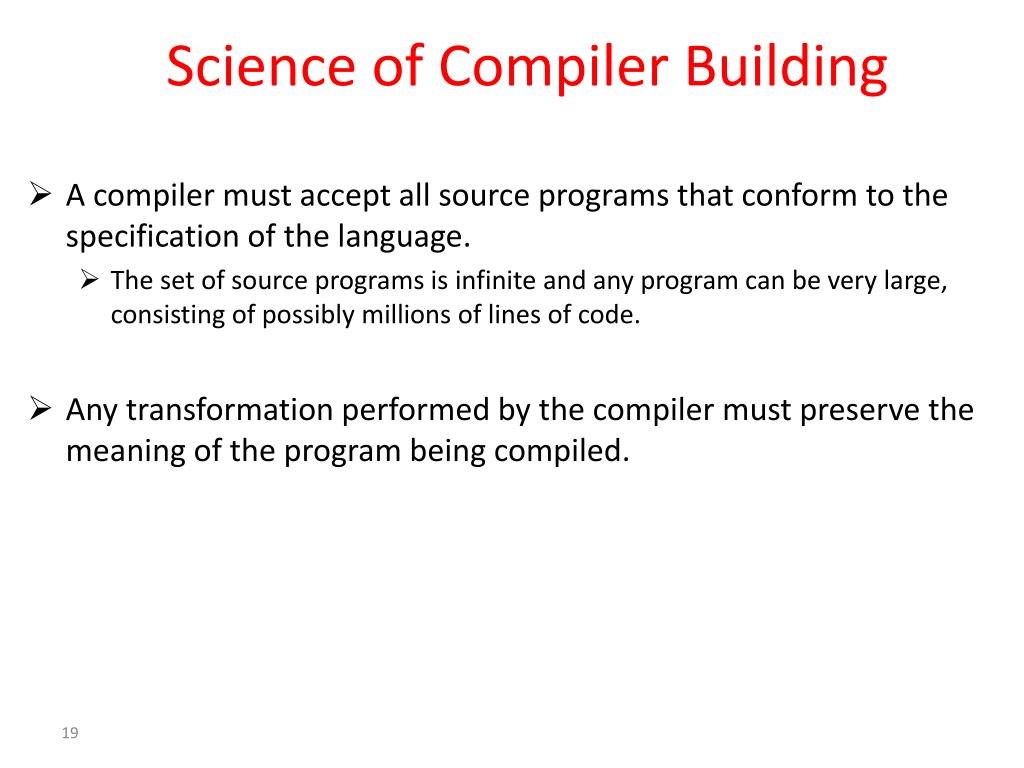 Science of Compiler Building

➢ A compiler must accept all source programs that conform to the specification of the language.

➢ The set of source programs is infinite and any program can be very large, consisting of possibly millions of lines of code.

➢ Any transformation performed by the compiler must preserve the meaning of the program being compiled.

19